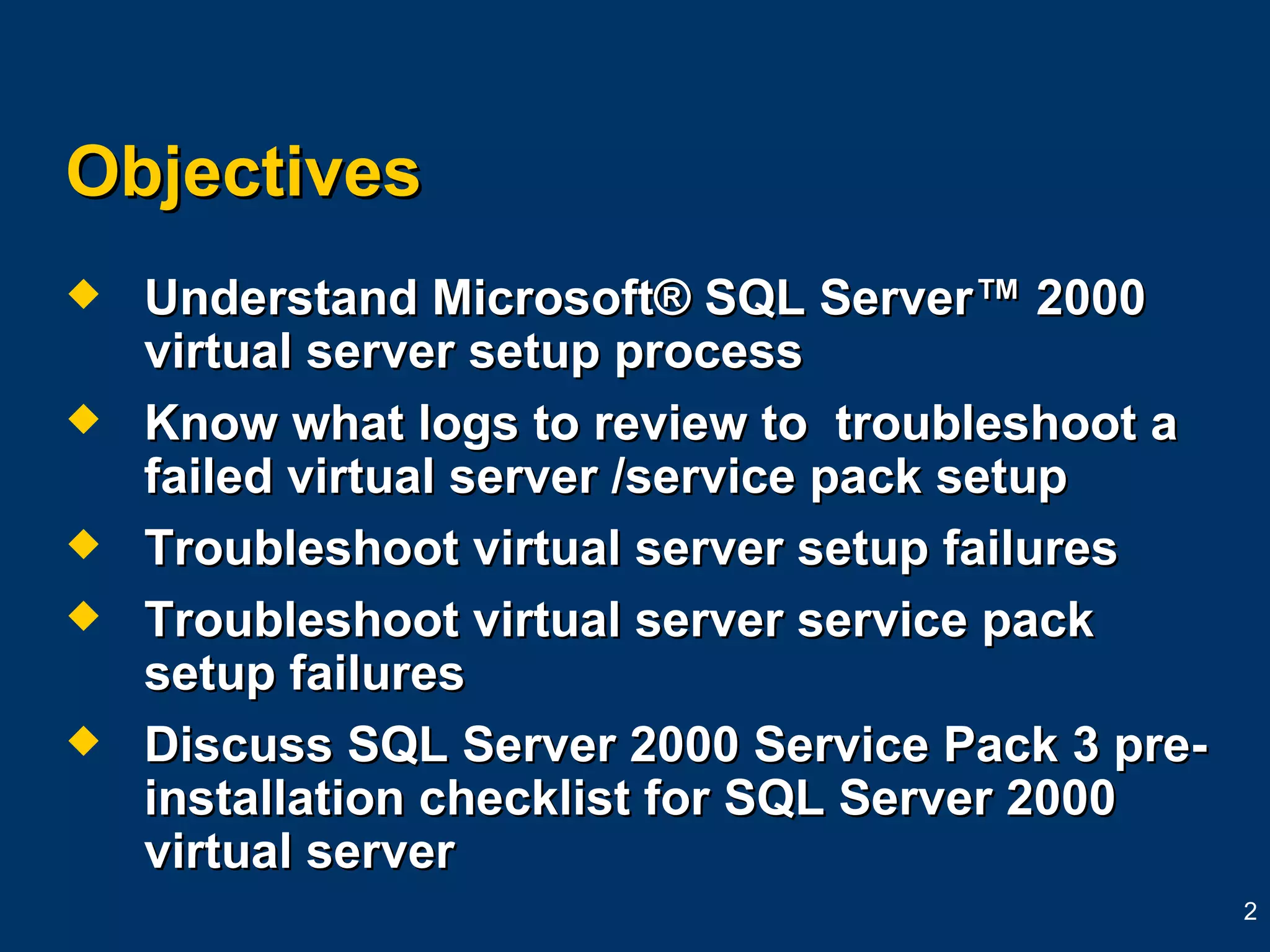 Objectives

◆ Understand Microsoft® SQL Server™ 2000 virtual server setup process

◆ Know what logs to review to  troubleshoot a failed virtual server /service pack setup

◆ Troubleshoot virtual server setup failures

◆ Troubleshoot virtual server service pack setup failures

◆ Discuss SQL Server 2000 Service Pack 3 pre-installation checklist for SQL Server 2000 virtual server

2